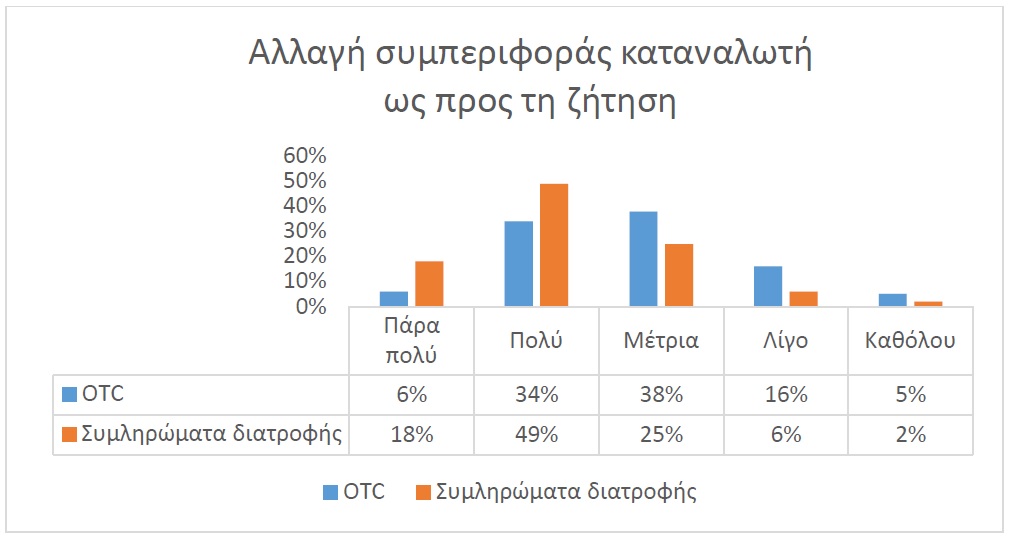 Αλλαγή συμπεριφοράς καταναλωτή ως προς τη ζήτηση

60%
50%
40%
30%
20%
10%
0%

| | Πάρα πολύ | Πολύ | Μέτρια | Λίγο | Καθόλου |
|---|---|---|---|---|---|
| OTC | 6% | 34% | 38% | 16% | 5% |
| Συμληρώματα διατροφής | 18% | 49% | 25% | 6% | 2% |

OTC Συμληρώματα διατροφής